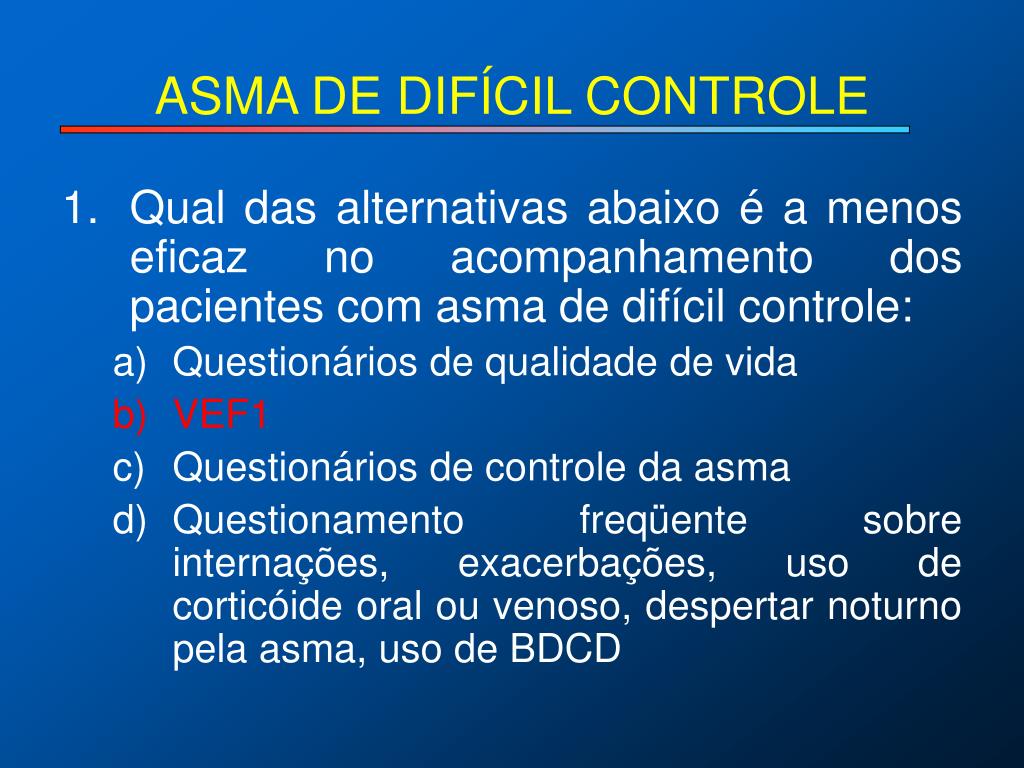 ASMA DE DIFÍCIL CONTROLE

1. Qual das alternativas abaixo é a menos eficaz no acompanhamento dos pacientes com asma de difícil controle:

a) Questionários de qualidade de vida
b) VEF1
c) Questionários de controle da asma
d) Questionamento freqüente sobre internações, exacerbações, uso de corticóide oral ou venoso, despertar noturno pela asma, uso de BDCD